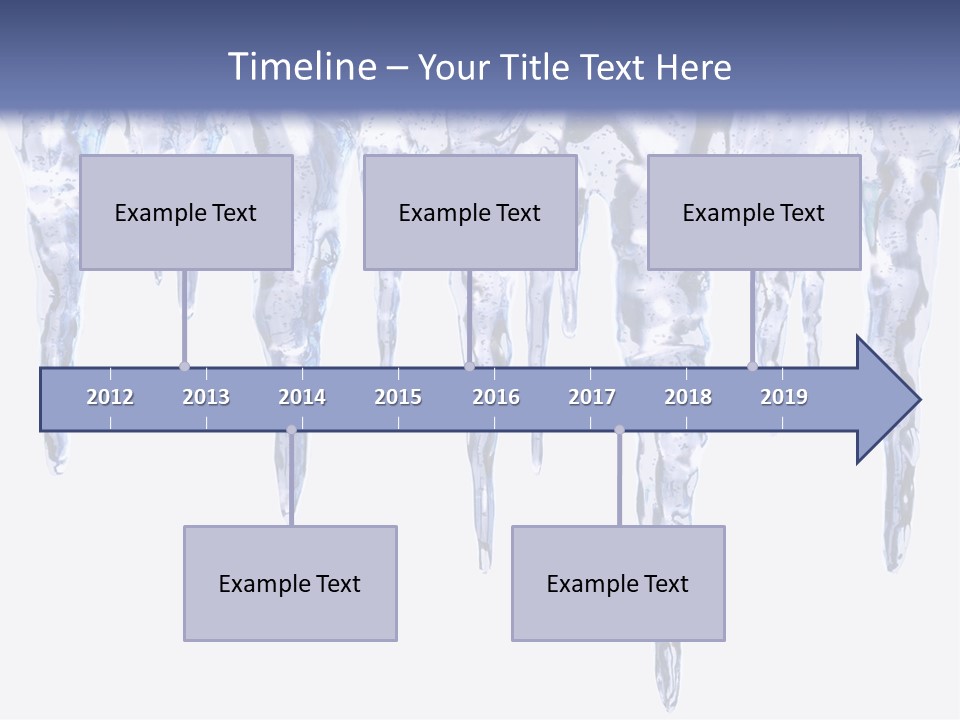 Timeline – Your Title Text Here

Example Text

Example Text

Example Text

2012 2013 2014 2015 2016 2017 2018 2019

Example Text

Example Text